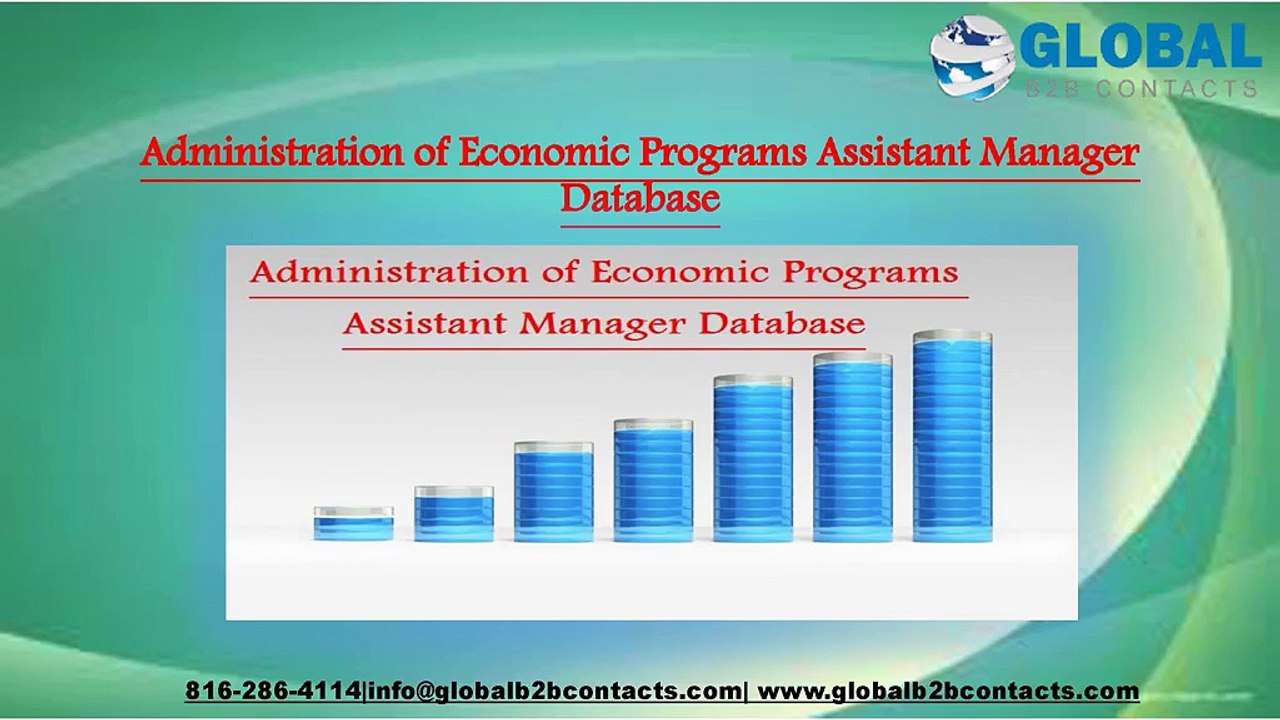 GLOBAL
B2B CONTACTS

Administration of Economic Programs Assistant Manager Database

Administration of Economic Programs
Assistant Manager Database

816-286-4114|info@globalb2bcontacts.com| www.globalb2bcontacts.com